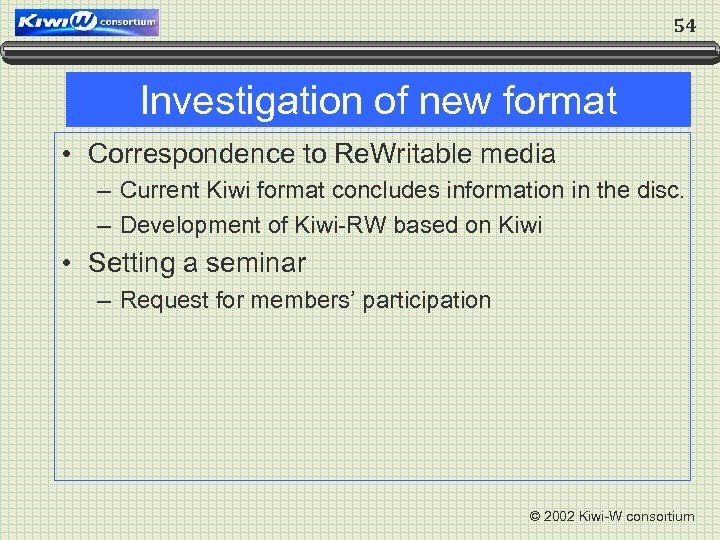 Kiwi W consortium

54

Investigation of new format

• Correspondence to ReWritable media
– Current Kiwi format concludes information in the disc.
– Development of Kiwi-RW based on Kiwi

• Setting a seminar
– Request for members' participation

© 2002 Kiwi-W consortium